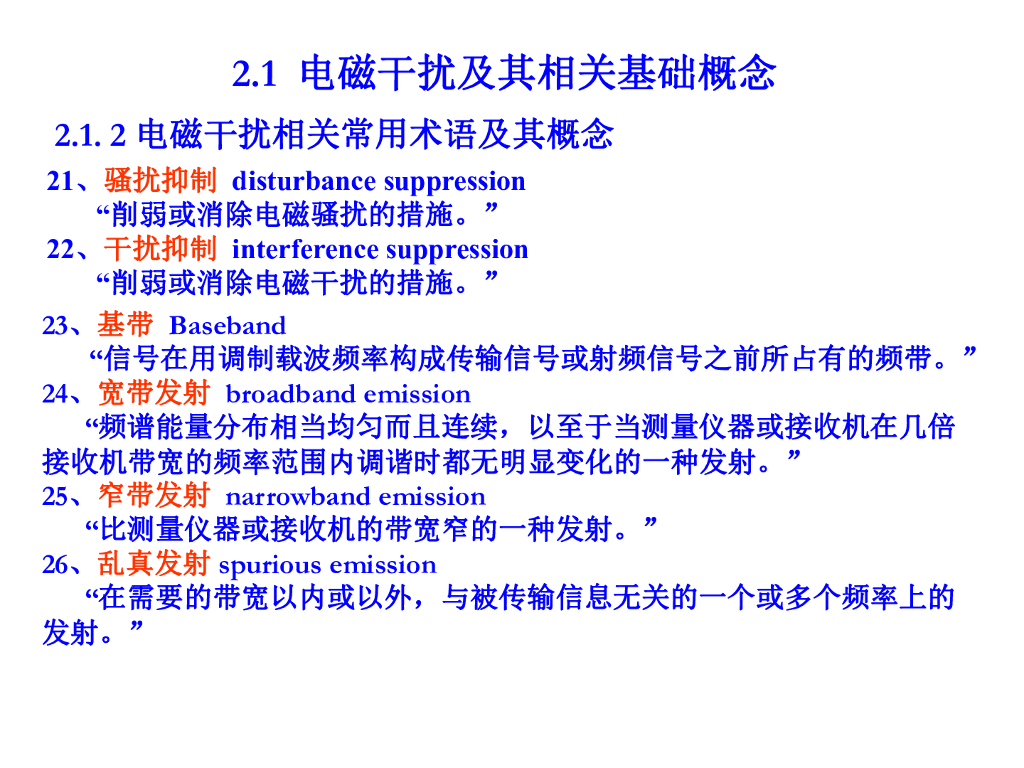 2.1 电磁干扰及其相关基础概念

2.1. 2 电磁干扰相关常用术语及其概念

21、骚扰抑制 disturbance suppression
“削弱或消除电磁骚扰的措施。”

22、干扰抑制 interference suppression
“削弱或消除电磁干扰的措施。”

23、基带 Baseband
“信号在用调制载波频率构成传输信号或射频信号之前所占有的频带。”

24、宽带发射 broadband emission
“频谱能量分布相当均匀而且连续，以至于当测量仪器或接收机在几倍接收机带宽的频率范围内调谐时都无明显变化的一种发射。”

25、窄带发射 narrowband emission
“比测量仪器或接收机的带宽窄的一种发射。”

26、乱真发射 spurious emission
“在需要的带宽以内或以外，与被传输信息无关的一个或多个频率上的发射。”